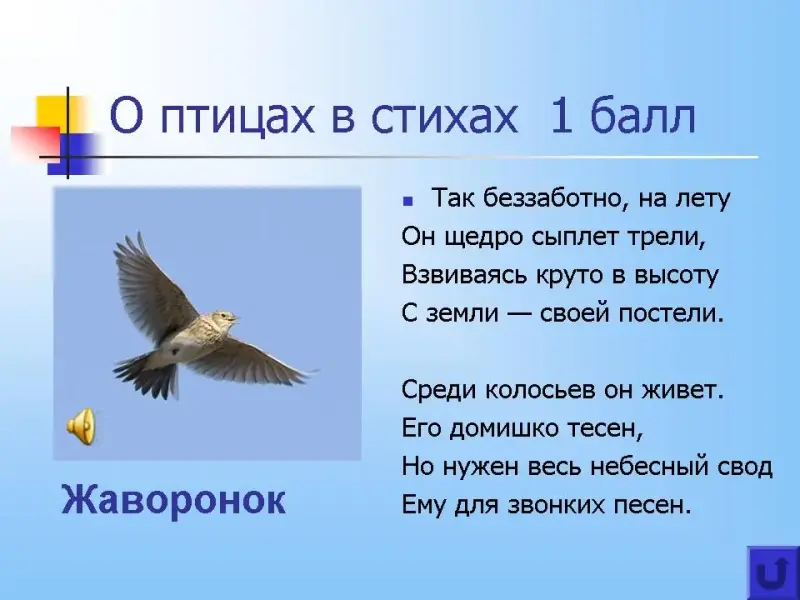 О птицах в стихах 1 балл

Жаворонок

Так беззаботно, на лету
Он щедро сыплет трели,
Взвиваясь круто в высоту
С земли — своей постели.

Среди колосьев он живет.
Его домишко тесен,
Но нужен весь небесный свод
Ему для звонких песен.